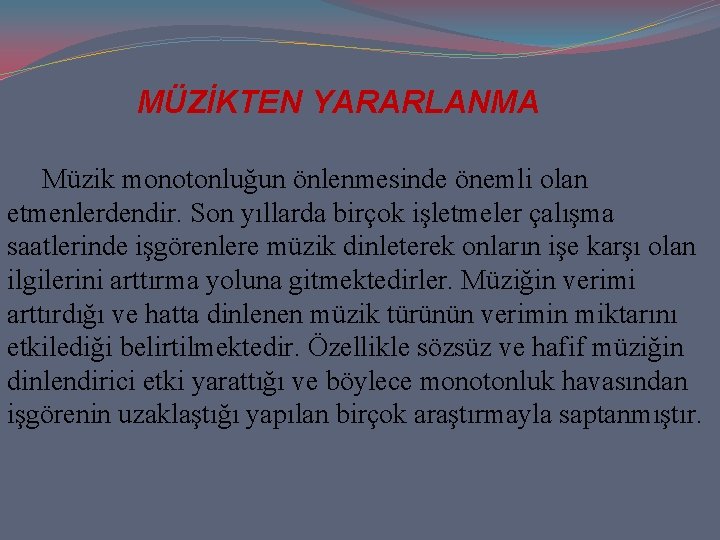 MÜZİKTEN YARARLANMA

Müzik monotonluğun önlenmesinde önemli olan etmenlerdendir. Son yıllarda birçok işletmeler çalışma saatlerinde işgörenlere müzik dinleterek onların işe karşı olan ilgilerini arttırma yoluna gitmektedirler. Müziğin verimi arttırdığı ve hatta dinlenen müzik türünün verimin miktarını etkilediği belirtilmektedir. Özellikle sözsüz ve hafif müziğin dinlendirici etki yarattığı ve böylece monotonluk havasından işgörenin uzaklaştığı yapılan birçok araştırmayla saptanmıştır.